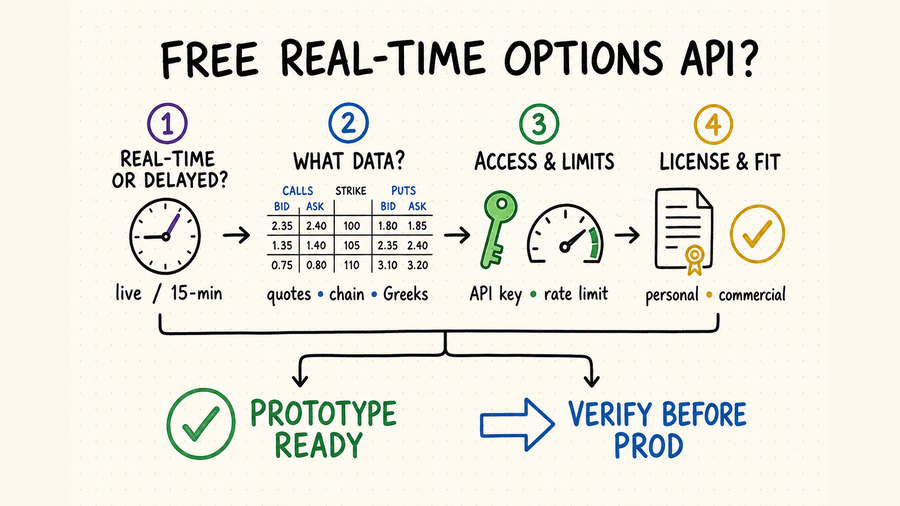 FREE REAL-TIME OPTIONS API?

1
REAL-TIME OR DELAYED?

live / 15-min

2
WHAT DATA?

| CALLS | | STRIKE | PUTS | |
|---|---|---|---|---|
| BID | ASK | | BID | ASK |
| 2.35 | 2.40 | 100 | 1.80 | 1.85 |
| 1.35 | 1.40 | 105 | 2.35 | 2.40 |
| 0.75 | 0.80 | 110 | 3.10 | 3.20 |

quotes • chain • Greeks

3
ACCESS & LIMITS

API key • rate limit

4
LICENSE & FIT

personal • commercial

PROTOTYPE READY

VERIFY BEFORE PROD